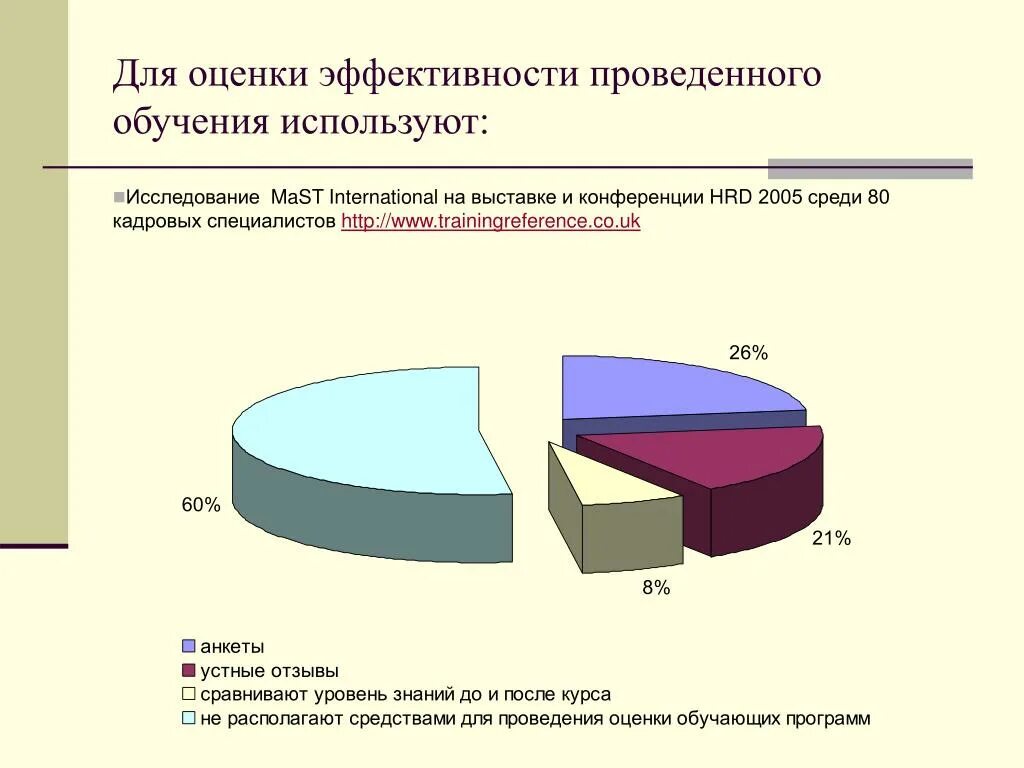 Для оценки эффективности проведенного обучения используют:

Исследование MaST International на выставке и конференции HRD 2005 среди 80 кадровых специалистов http://www.trainingreference.co.uk

26%

60%

21%

8%

анкеты
устные отзывы
сравнивают уровень знаний до и после курса
не располагают средствами для проведения оценки обучающих программ